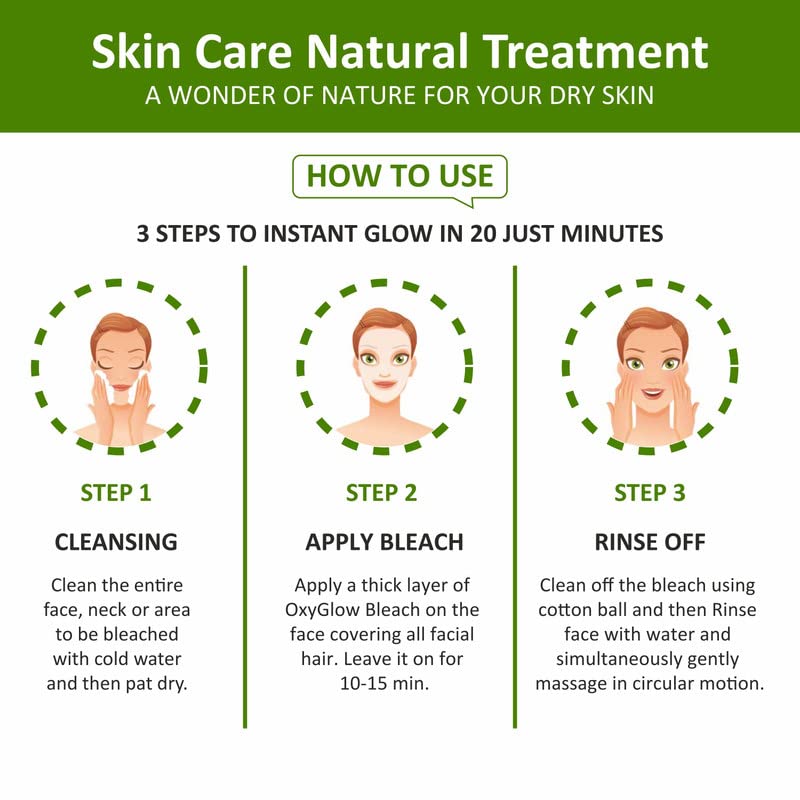 Skin Care Natural Treatment
A WONDER OF NATURE FOR YOUR DRY SKIN

HOW TO USE

3 STEPS TO INSTANT GLOW IN 20 JUST MINUTES

STEP 1

CLEANSING

Clean the entire face, neck or area to be bleached with cold water and then pat dry.

STEP 2

APPLY BLEACH

Apply a thick layer of OxyGlow Bleach on the face covering all facial hair. Leave it on for 10-15 min.

STEP 3

RINSE OFF

Clean off the bleach using cotton ball and then Rinse face with water and simultaneously gently massage in circular motion.